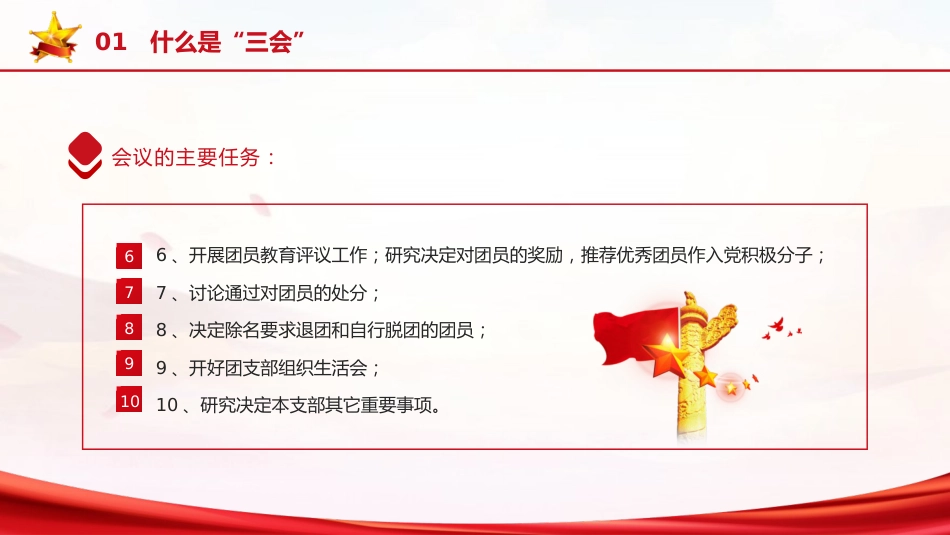 01 什么是“三会”

会议的主要任务：

6 6、开展团员教育评议工作；研究决定对团员的奖励，推荐优秀团员作入党积极分子；
7 7、讨论通过对团员的处分；
8 8、决定除名要求退团和自行脱团的团员；
9 9、开好团支部组织生活会；
10 10、研究决定本支部其它重要事项。